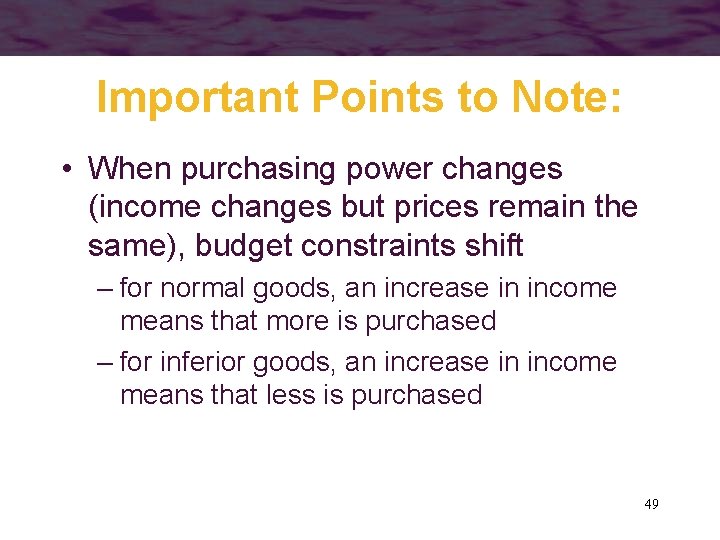 Important Points to Note:

• When purchasing power changes (income changes but prices remain the same), budget constraints shift

– for normal goods, an increase in income means that more is purchased

– for inferior goods, an increase in income means that less is purchased

49